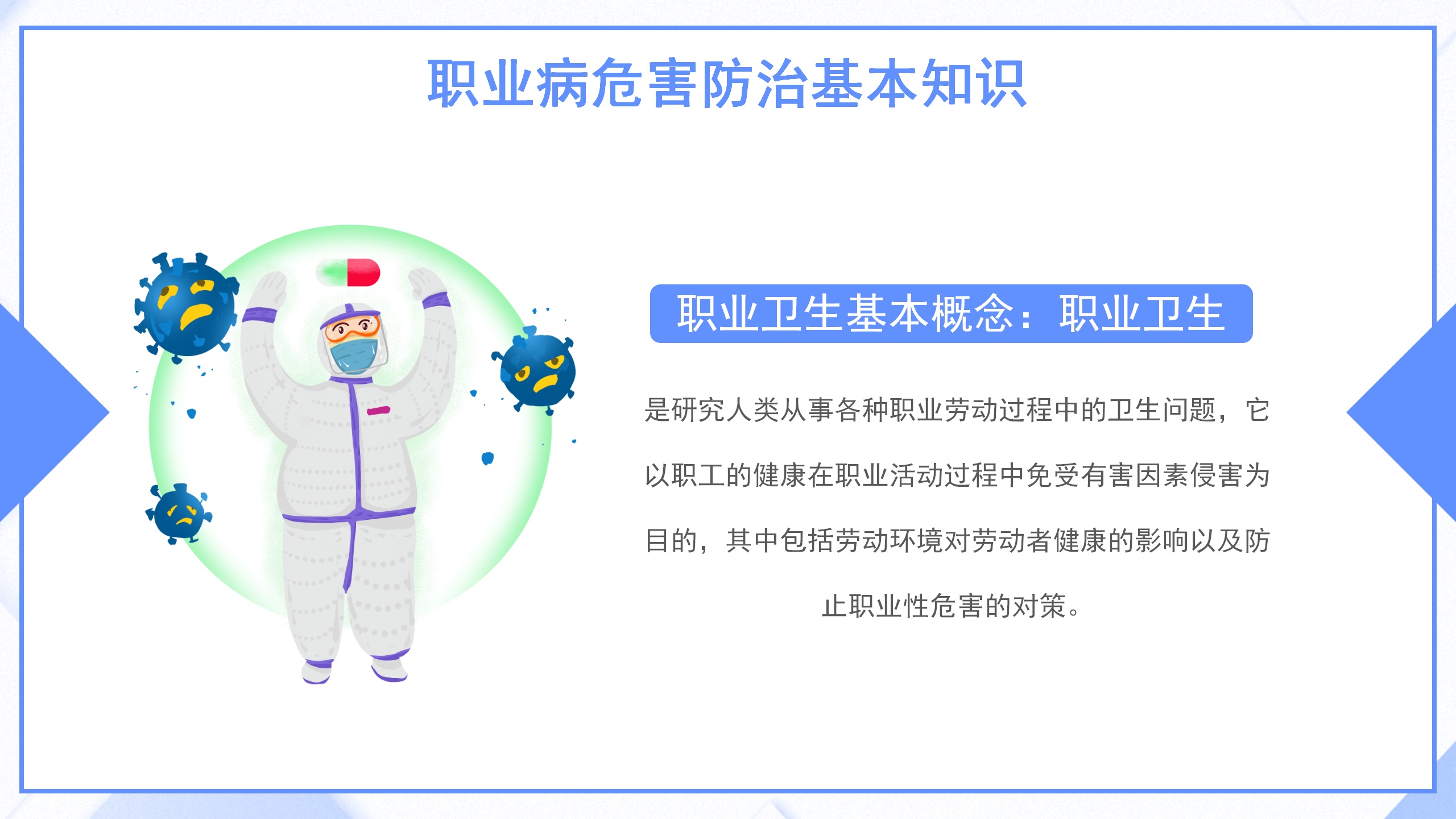 职业病危害防治基本知识

职业卫生基本概念：职业卫生

是研究人类从事各种职业劳动过程中的卫生问题，它以职工的健康在职业活动过程中免受有害因素侵害为目的，其中包括劳动环境对劳动者健康的影响以及防止职业性危害的对策。